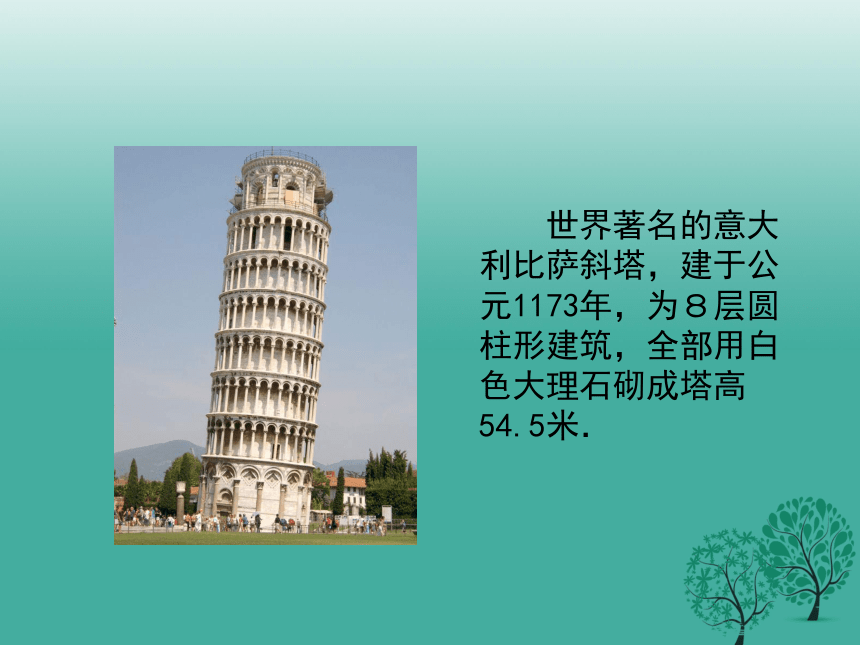 世界著名的意大利比萨斜塔，建于公元1173年，为８层圆柱形建筑，全部用白色大理石砌成塔高54.5米.